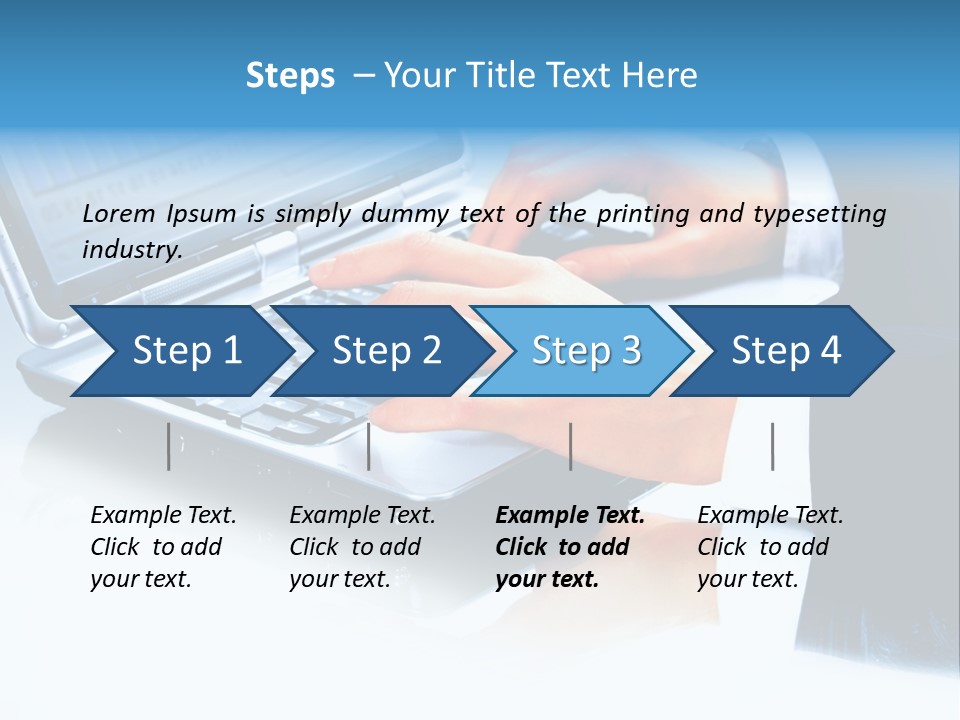 Steps – Your Title Text Here

Lorem Ipsum is simply dummy text of the printing and typesetting industry.

Step 1

Step 2

Step 3

Step 4

Example Text. Click to add your text.

Example Text. Click to add your text.

Example Text. Click to add your text.

Example Text. Click to add your text.